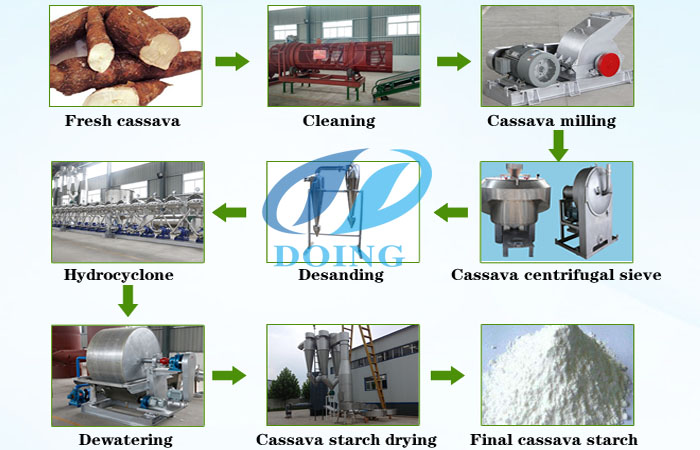 Fresh cassava

Cleaning

Cassava milling

Cassava centrifugal sieve

DOING

Desanding

Hydrocyclone

Dewatering

Cassava starch drying

Final cassava starch